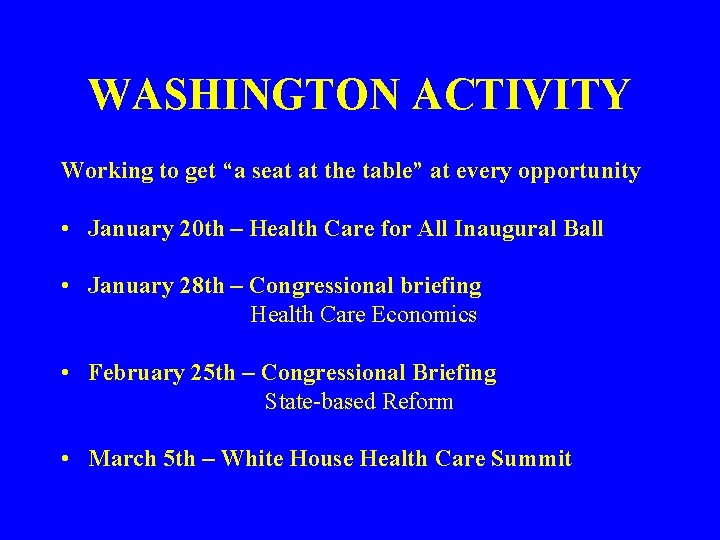 WASHINGTON ACTIVITY

Working to get “a seat at the table” at every opportunity

• January 20th – Health Care for All Inaugural Ball

• January 28th – Congressional briefing
Health Care Economics

• February 25th – Congressional Briefing
State-based Reform

• March 5th – White House Health Care Summit